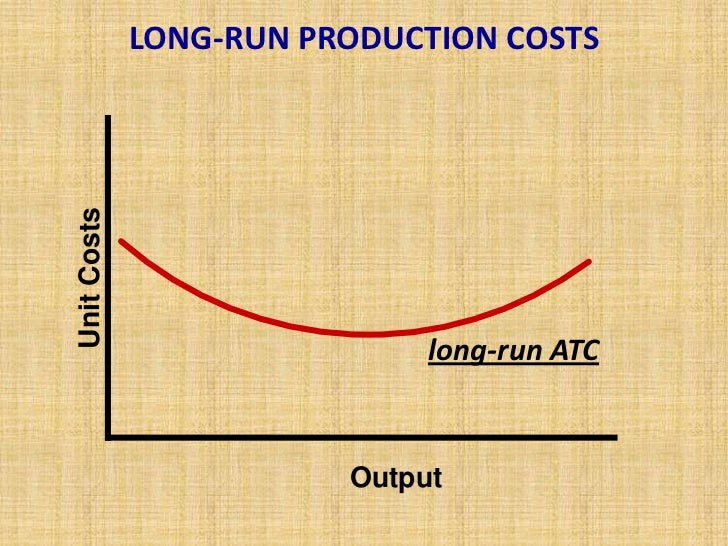 LONG-RUN PRODUCTION COSTS

Unit Costs

long-run ATC

Output